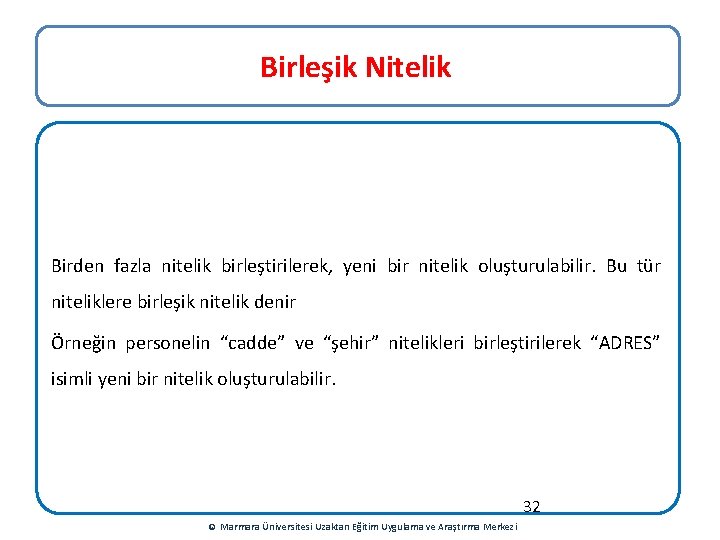 Birleşik Nitelik

Birden fazla nitelik birleştirilerek, yeni bir nitelik oluşturulabilir. Bu tür niteliklere birleşik nitelik denir

Örneğin personelin “cadde” ve “şehir” nitelikleri birleştirilerek “ADRES” isimli yeni bir nitelik oluşturulabilir.

32

© Marmara Üniversitesi Uzaktan Eğitim Uygulama ve Araştırma Merkezi